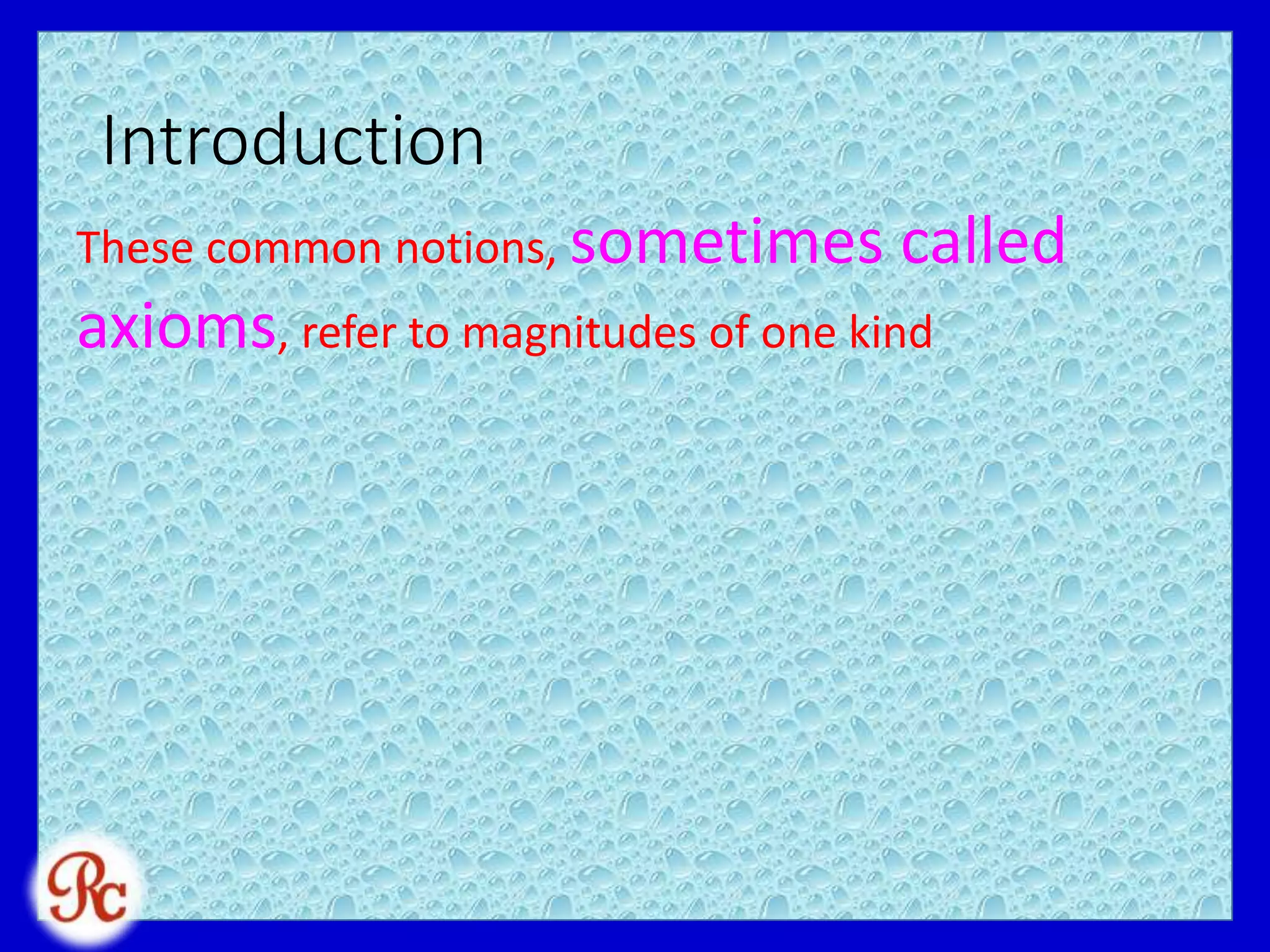 Introduction

These common notions, sometimes called axioms, refer to magnitudes of one kind

RC